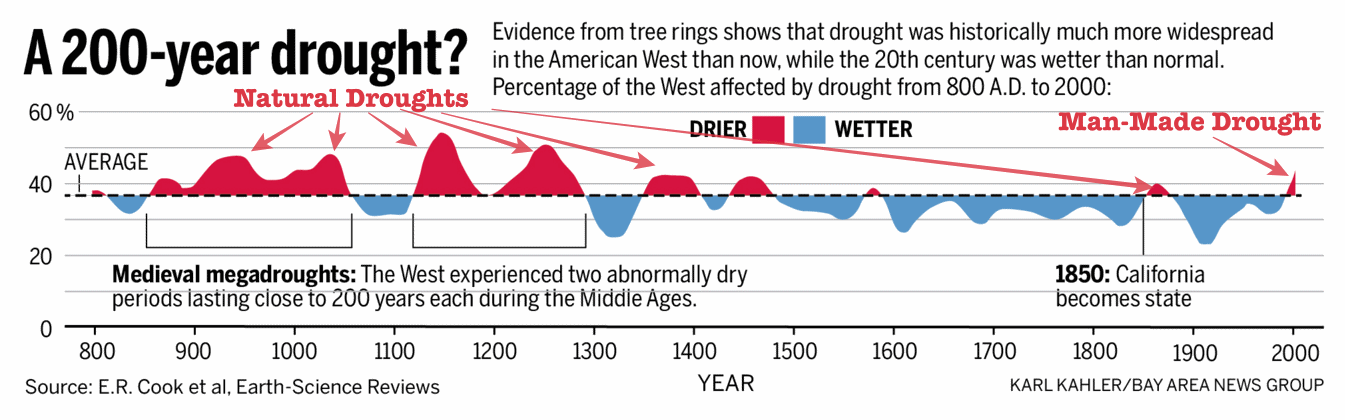 A 200-year drought?

Evidence from tree rings shows that drought was historically much more widespread in the American West than now, while the 20th century was wetter than normal. Percentage of the West affected by drought from 800 A.D. to 2000:

Natural Droughts

DRIER WETTER

Man-Made Drought

60 %

AVERAGE

40

20

0

Medieval megadroughts: The West experienced two abnormally dry periods lasting close to 200 years each during the Middle Ages.

1850: California becomes state

800 900 1000 1100 1200 1300 1400 1500 1600 1700 1800 1900 2000

YEAR

Source: E.R. Cook et al, Earth-Science Reviews

KARL KAHLER/BAY AREA NEWS GROUP